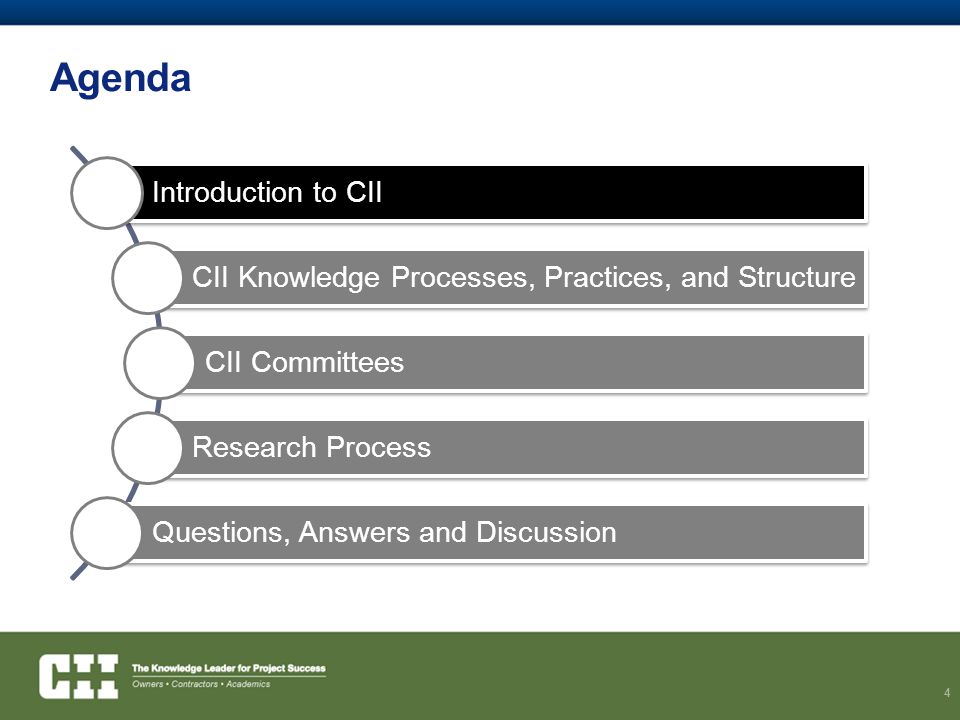 Agenda

Introduction to CII

CII Knowledge Processes, Practices, and Structure

CII Committees

Research Process

Questions, Answers and Discussion

CII
The Knowledge Leader for Project Success
Owners • Contractors • Academics

4